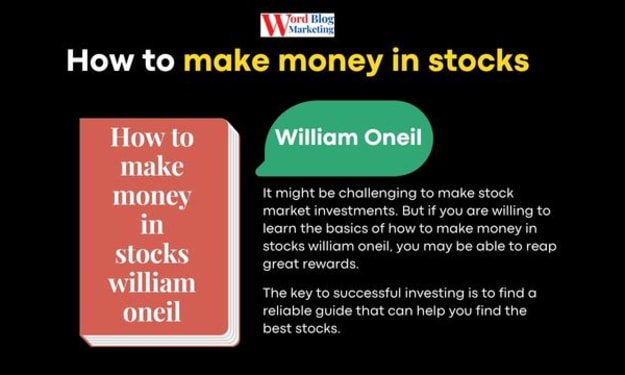 Word Blog Marketing

How to make money in stocks

How to make money in stocks william oneil

William Oneil

It might be challenging to make stock market investments. But if you are willing to learn the basics of how to make money in stocks william oneil, you may be able to reap great rewards.

The key to successful investing is to find a reliable guide that can help you find the best stocks.